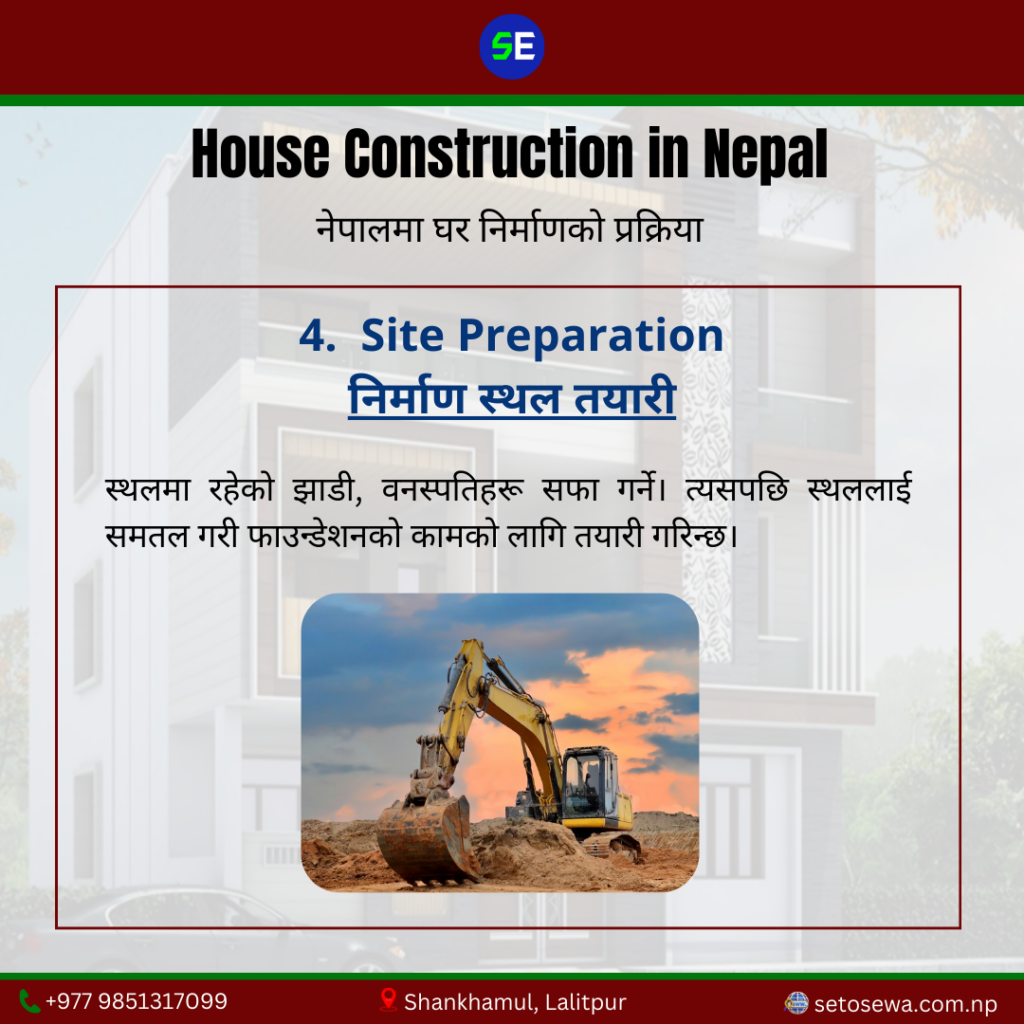 SE

House Construction in Nepal

नेपालमा घर निर्माणको प्रक्रिया

4. Site Preparation
निर्माण स्थल तयारी

स्थलमा रहेको झाडी, वनस्पतिहरू सफा गर्ने। त्यसपछि स्थललाई समतल गरी फाउन्डेशनको कामको लागि तयारी गरिन्छ।

+977 9851317099
Shankhamul, Lalitpur
setosewa.com.np